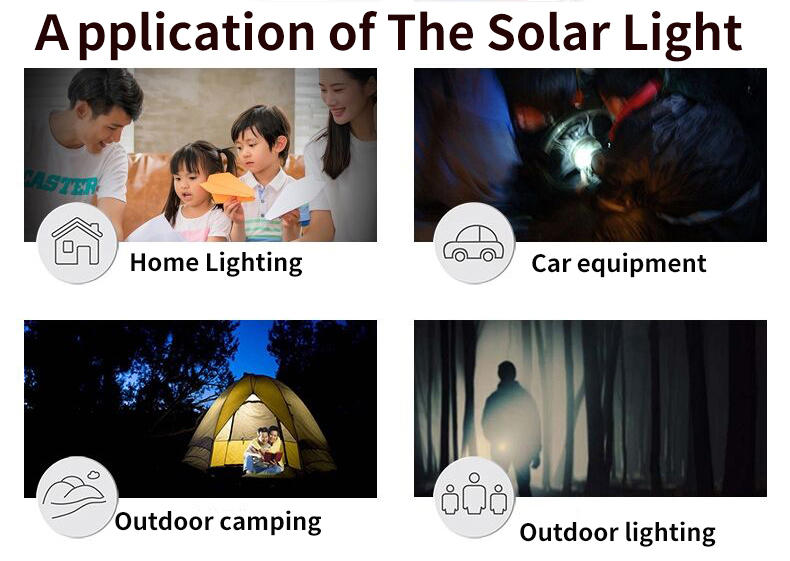 Application of The Solar Light

CASTER

Home Lighting

Car equipment

Outdoor camping

Outdoor lighting